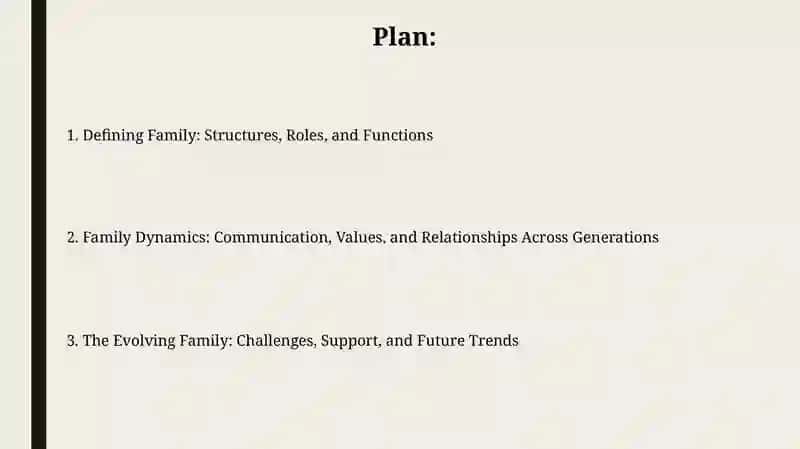 Plan:

1. Defining Family: Structures, Roles, and Functions

2. Family Dynamics: Communication, Values, and Relationships Across Generations

3. The Evolving Family: Challenges, Support, and Future Trends